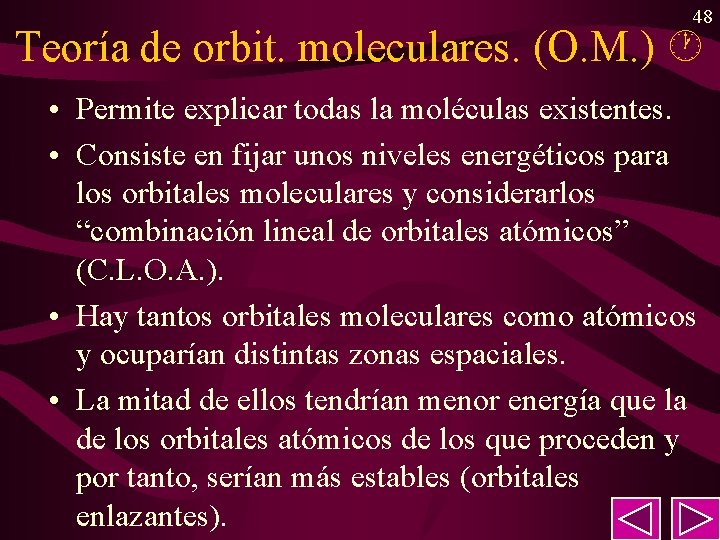 48

Teoría de orbit. moleculares. (O.M.)

• Permite explicar todas la moléculas existentes.

• Consiste en fijar unos niveles energéticos para los orbitales moleculares y considerarlos “combinación lineal de orbitales atómicos” (C.L.O.A.).

• Hay tantos orbitales moleculares como atómicos y ocuparían distintas zonas espaciales.

• La mitad de ellos tendrían menor energía que la de los orbitales atómicos de los que proceden y por tanto, serían más estables (orbitales enlazantes).